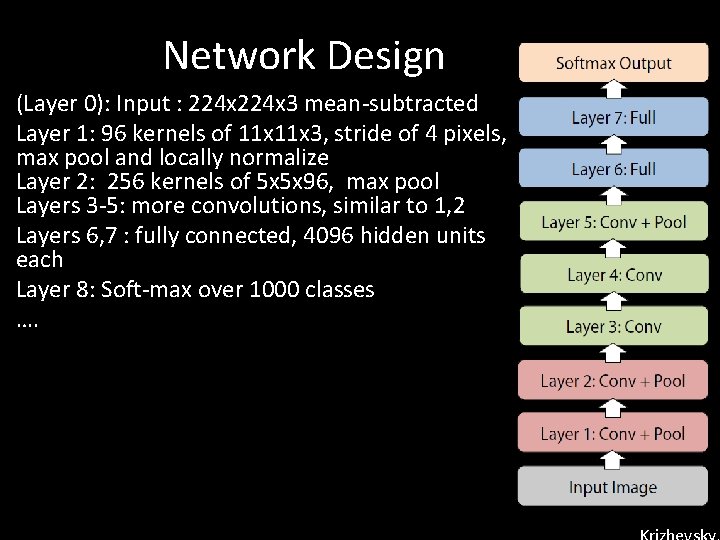 Network Design

(Layer 0): Input : 224x224x3 mean-subtracted

Layer 1: 96 kernels of 11x11x3, stride of 4 pixels, max pool and locally normalize

Layer 2: 256 kernels of 5x5x96, max pool

Layers 3-5: more convolutions, similar to 1,2

Layers 6,7 : fully connected, 4096 hidden units each

Layer 8: Soft-max over 1000 classes

….

Softmax Output
Layer 7: Full
Layer 6: Full
Layer 5: Conv + Pool
Layer 4: Conv
Layer 3: Conv
Layer 2: Conv + Pool
Layer 1: Conv + Pool
Input Image

Krizhevsky